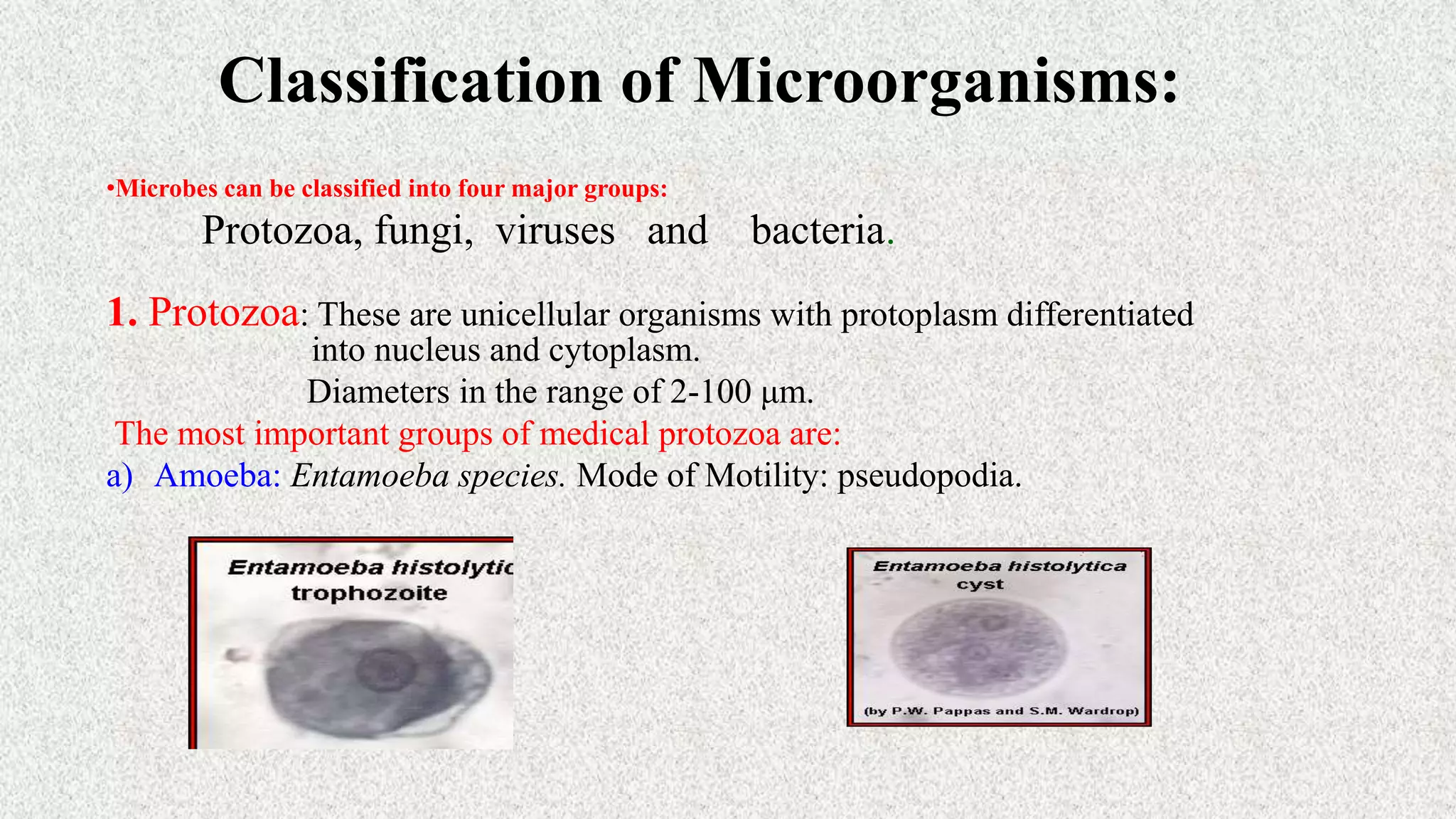 Classification of Microorganisms:

•Microbes can be classified into four major groups:

Protozoa, fungi, viruses and bacteria.

1. Protozoa: These are unicellular organisms with protoplasm differentiated into nucleus and cytoplasm.

Diameters in the range of 2-100 μm.

The most important groups of medical protozoa are:

a) Amoeba: Entamoeba species. Mode of Motility: pseudopodia.

Entamoeba histolytic
trophozoite

Entamoeba histolytica
cyst

(by P.W. Pappas and S.M. Wardrop)